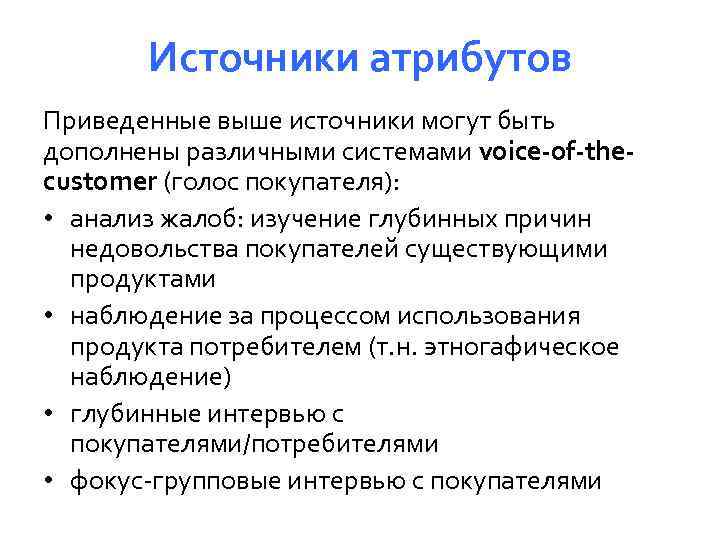 Источники атрибутов

Приведенные выше источники могут быть дополнены различными системами voice-of-the-customer (голос покупателя):

• анализ жалоб: изучение глубинных причин недовольства покупателей существующими продуктами
• наблюдение за процессом использования продукта потребителем (т.н. этногафическое наблюдение)
• глубинные интервью с покупателями/потребителями
• фокус-групповые интервью с покупателями